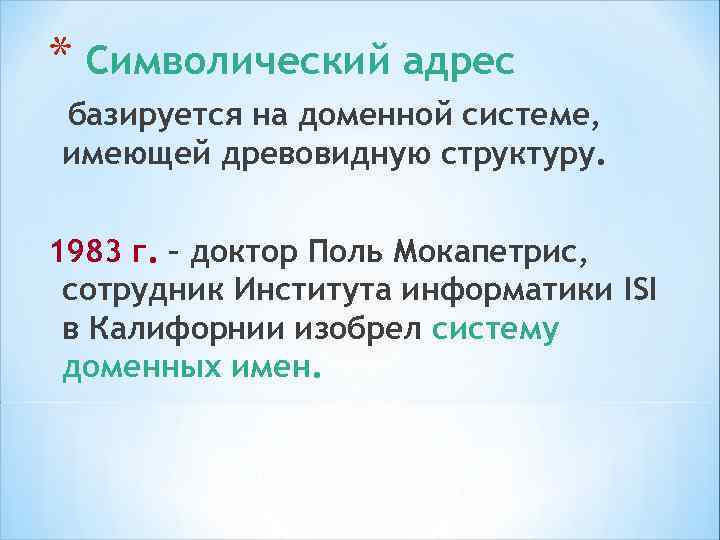 * Символический адрес

базируется на доменной системе, имеющей древовидную структуру.

1983 г. – доктор Поль Мокапетрис, сотрудник Института информатики ISI в Калифорнии изобрел систему доменных имен.